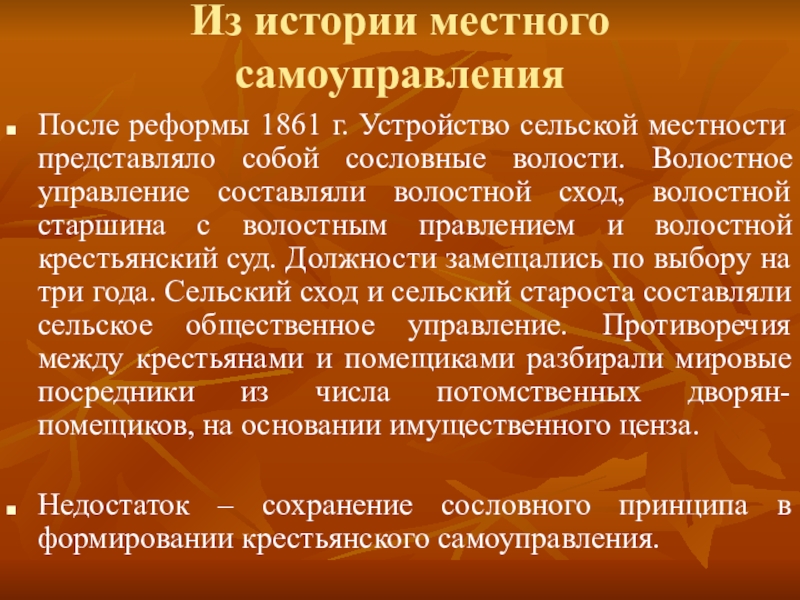 Из истории местного самоуправления

После реформы 1861 г. Устройство сельской местности представляло собой сословные волости. Волостное управление составляли волостной сход, волостной старшина с волостным правлением и волостной крестьянский суд. Должности замещались по выбору на три года. Сельский сход и сельский староста составляли сельское общественное управление. Противоречия между крестьянами и помещиками разбирали мировые посредники из числа потомственных дворян-помещиков, на основании имущественного ценза.

Недостаток – сохранение сословного принципа в формировании крестьянского самоуправления.